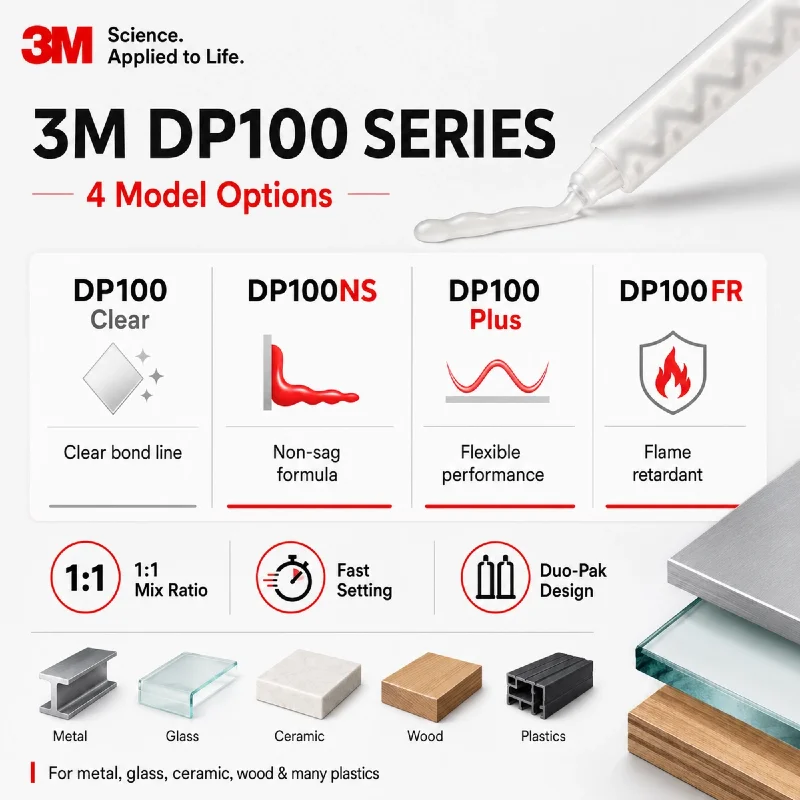 3M Science. Applied to Life.

3M DP100 SERIES

4 Model Options

DP100 Clear

Clear bond line

DP100NS

Non-sag formula

DP100 Plus

Flexible performance

DP100FR

Flame retardant

1:1

1:1 Mix Ratio

Fast Setting

Duo-Pak Design

Metal

Glass

Ceramic

Wood

Plastics

For metal, glass, ceramic, wood & many plastics